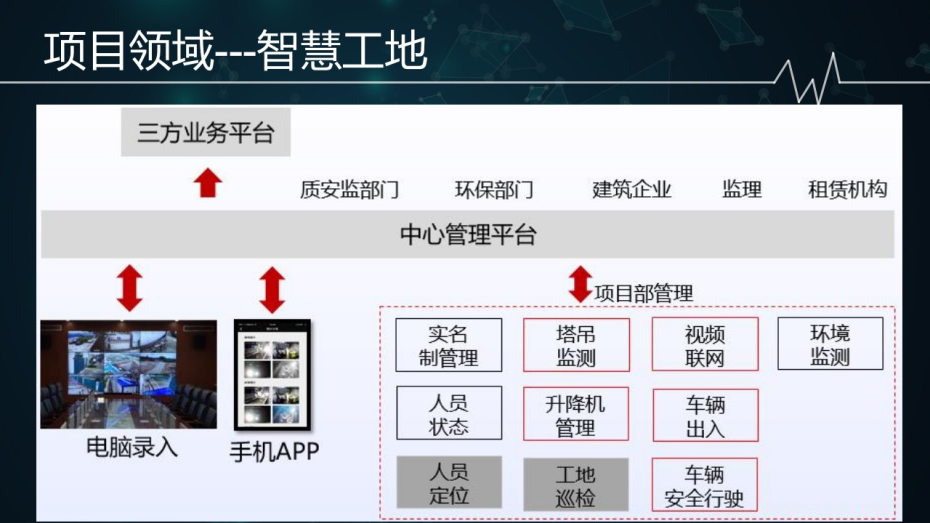 项目领域---智慧工地

三方业务平台

质安监部门 环保部门 建筑企业 监理 租赁机构

中心管理平台

项目部管理

电脑录入

手机APP

实名制管理

塔吊监测

视频联网

环境监测

人员状态

升降机管理

车辆出入

人员定位

工地巡检

车辆安全行驶